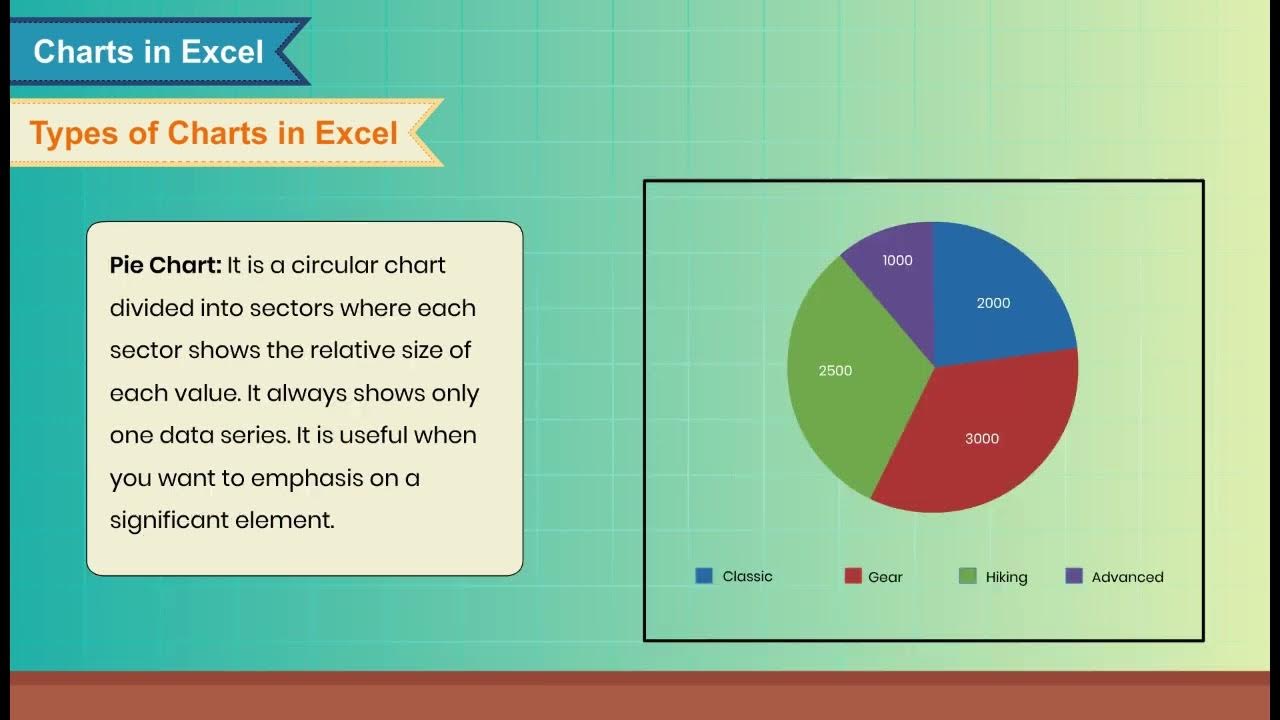 Charts in Excel

Types of Charts in Excel

Pie Chart: It is a circular chart divided into sectors where each sector shows the relative size of each value. It always shows only one data series. It is useful when you want to emphasis on a significant element.

1000
2000
2500
3000

Classic
Gear
Hiking
Advanced